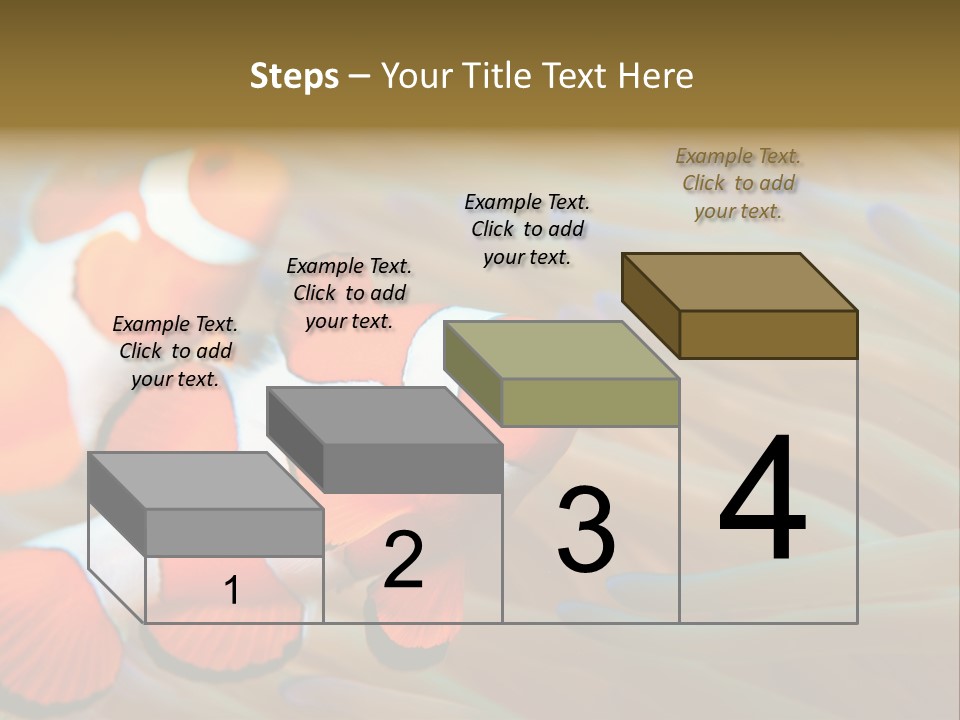 Steps – Your Title Text Here

Example Text. Click to add your text.

Example Text. Click to add your text.

Example Text. Click to add your text.

Example Text. Click to add your text.

1

2

3

4